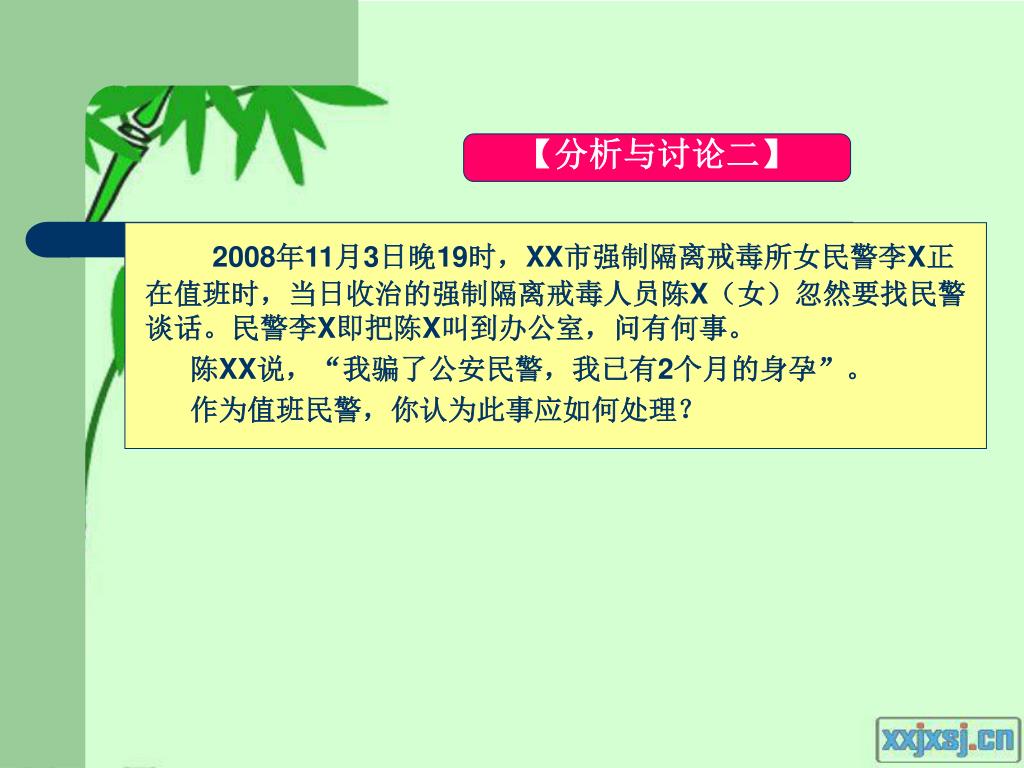 【分析与讨论二】

2008年11月3日晚19时，XX市强制隔离戒毒所女民警李X正在值班时，当日收治的强制隔离戒毒人员陈X（女）忽然要找民警谈话。民警李X即把陈X叫到办公室，问有何事。

陈XX说，“我骗了公安民警，我已有2个月的身孕”。

作为值班民警，你认为此事应如何处理？

xxjxsj.cn